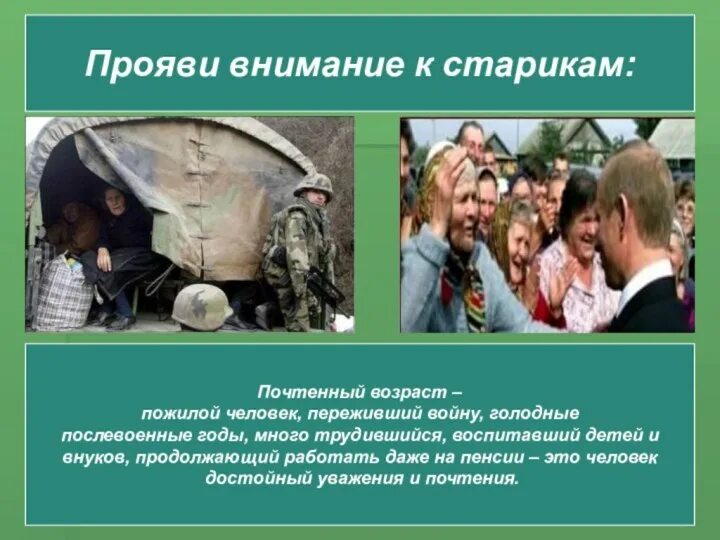 Прояви внимание к старикам:

Почтенный возраст – пожилой человек, переживший войну, голодные послевоенные годы, много трудившийся, воспитавший детей и внуков, продолжающий работать даже на пенсии – это человек достойный уважения и почтения.